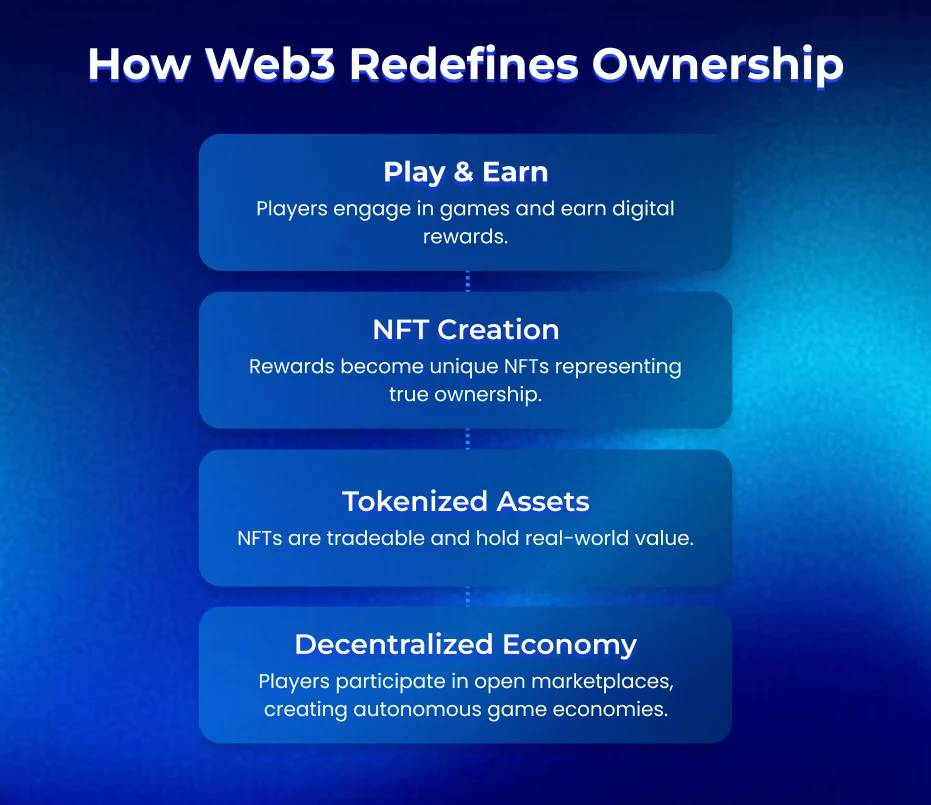 How Web3 Redefines Ownership

Play & Earn
Players engage in games and earn digital rewards.

NFT Creation
Rewards become unique NFTs representing true ownership.

Tokenized Assets
NFTs are tradeable and hold real-world value.

Decentralized Economy
Players participate in open marketplaces, creating autonomous game economies.